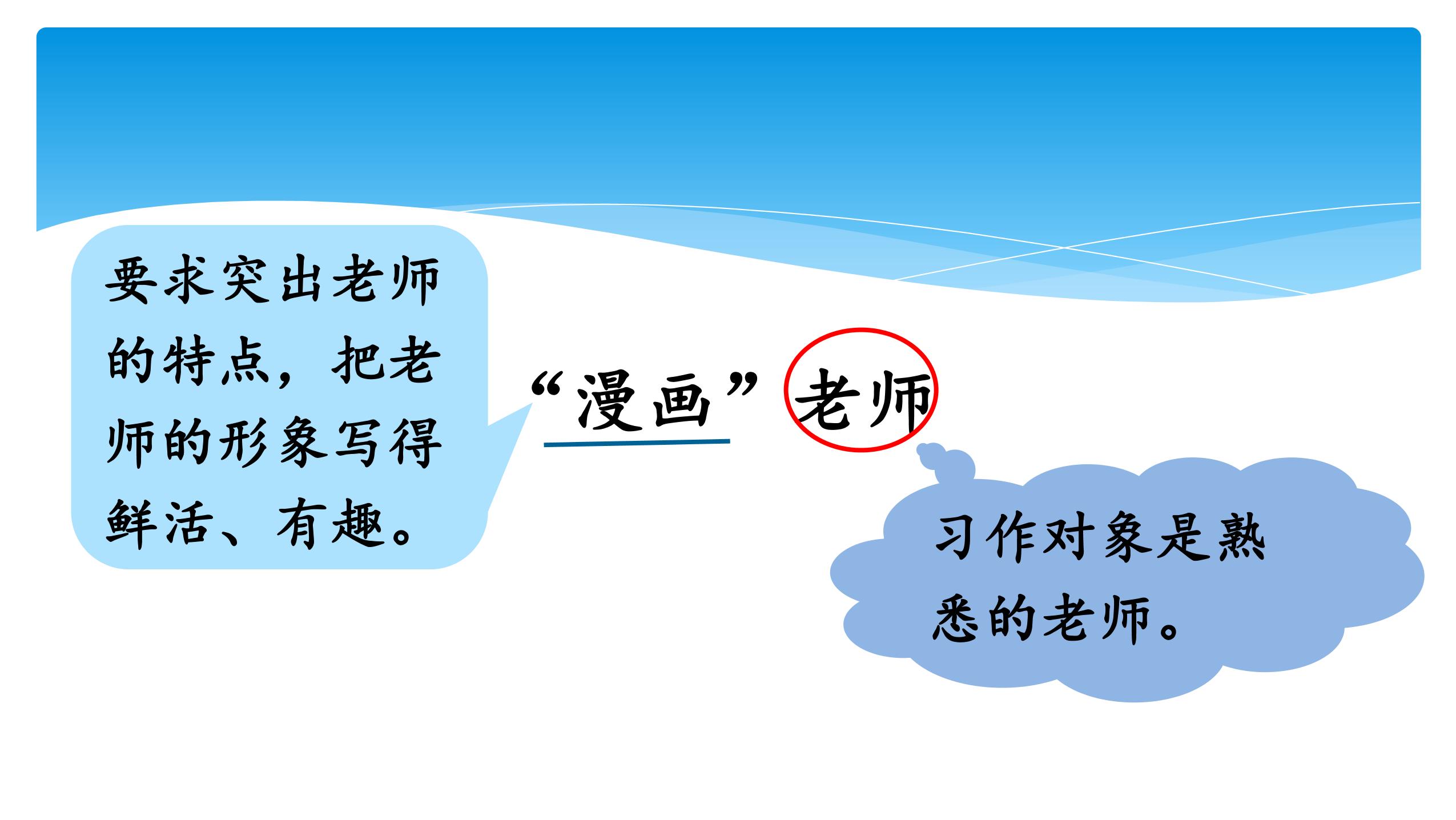 要求突出老师的特点，把老师的形象写得鲜活、有趣。

“漫画”老师

习作对象是熟悉的老师。